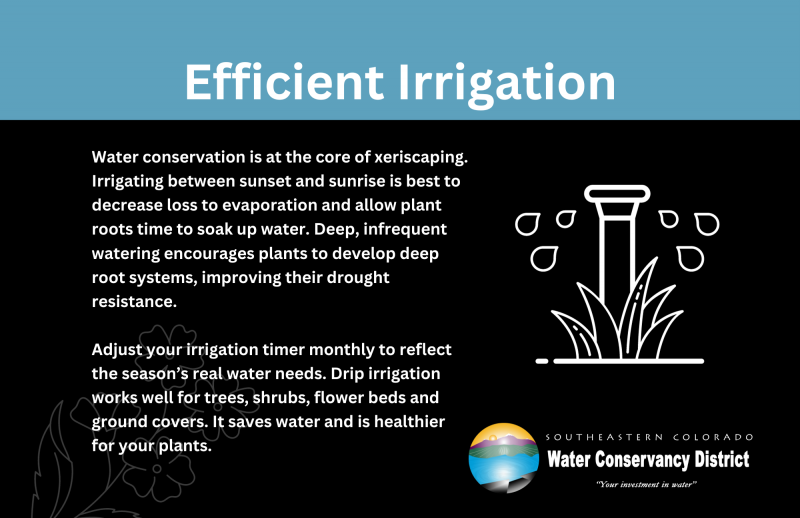 Efficient Irrigation

Water conservation is at the core of xeriscaping. Irrigating between sunset and sunrise is best to decrease loss to evaporation and allow plant roots time to soak up water. Deep, infrequent watering encourages plants to develop deep root systems, improving their drought resistance.

Adjust your irrigation timer monthly to reflect the season's real water needs. Drip irrigation works well for trees, shrubs, flower beds and ground covers. It saves water and is healthier for your plants.

SOUTHEASTERN COLORADO
Water Conservancy District
"Your investment in water"